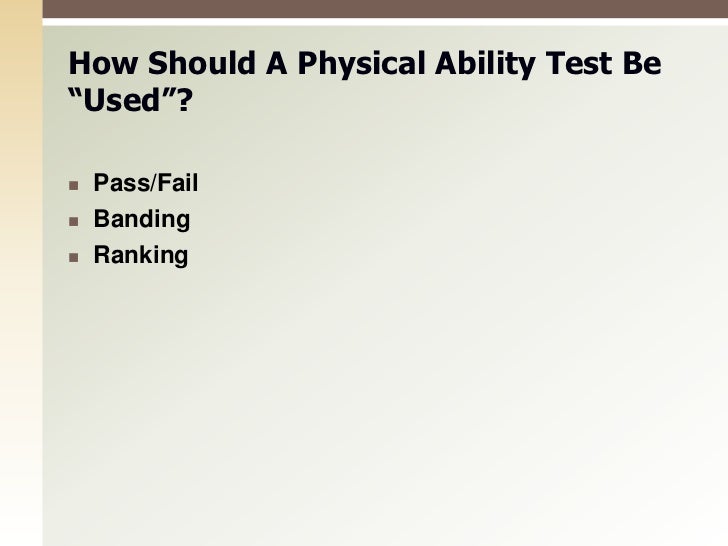 How Should A Physical Ability Test Be “Used”?

- Pass/Fail
- Banding
- Ranking